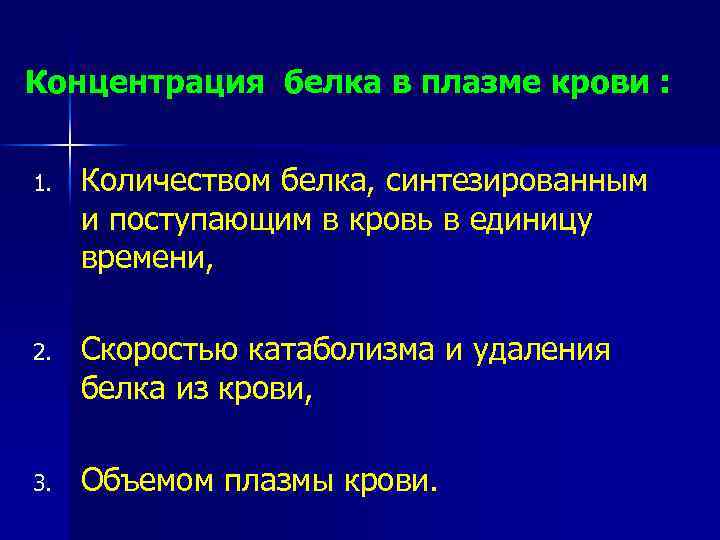 Концентрация  белка в плазме крови :

1. Количеством белка, синтезированным и поступающим в кровь в единицу времени,

2. Скоростью катаболизма и удаления белка из крови,

3. Объемом плазмы крови.